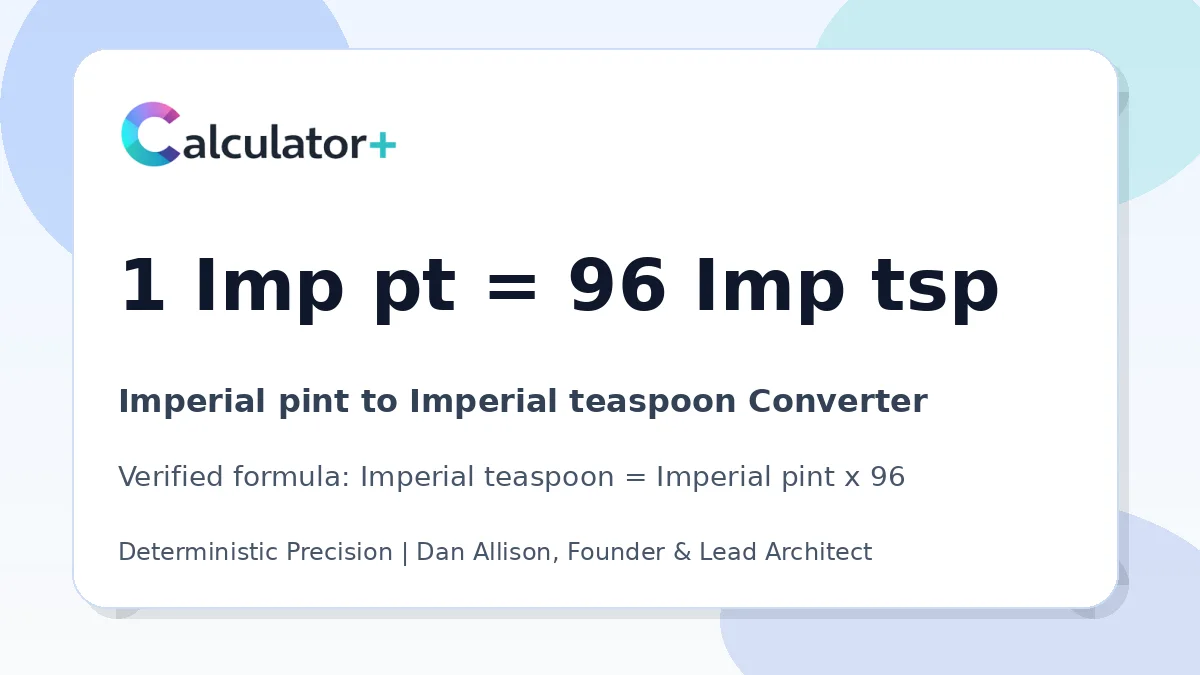 Calculator+

1 Imp pt = 96 Imp tsp

Imperial pint to Imperial teaspoon Converter

Verified formula: Imperial teaspoon = Imperial pint x 96

Deterministic Precision | Dan Allison, Founder & Lead Architect